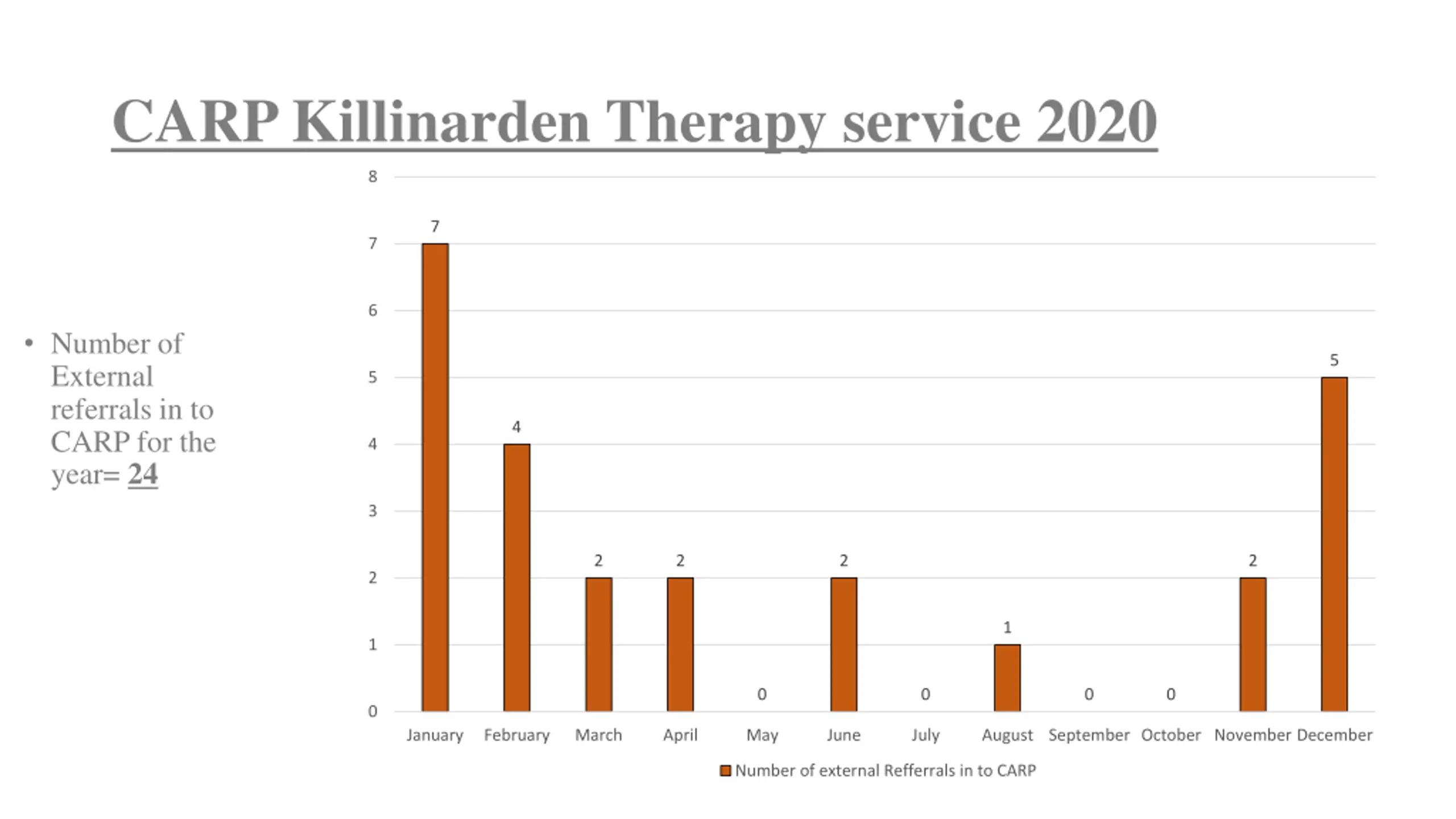 CARP Killinarden Therapy service 2020

• Number of External referrals in to CARP for the year= 24

8
7
6
5
4
3
2
1
0

7
4
2
2
0
2
0
1
0
0
2
5

January February March April May June July August September October November December

Number of external Refferrals in to CARP